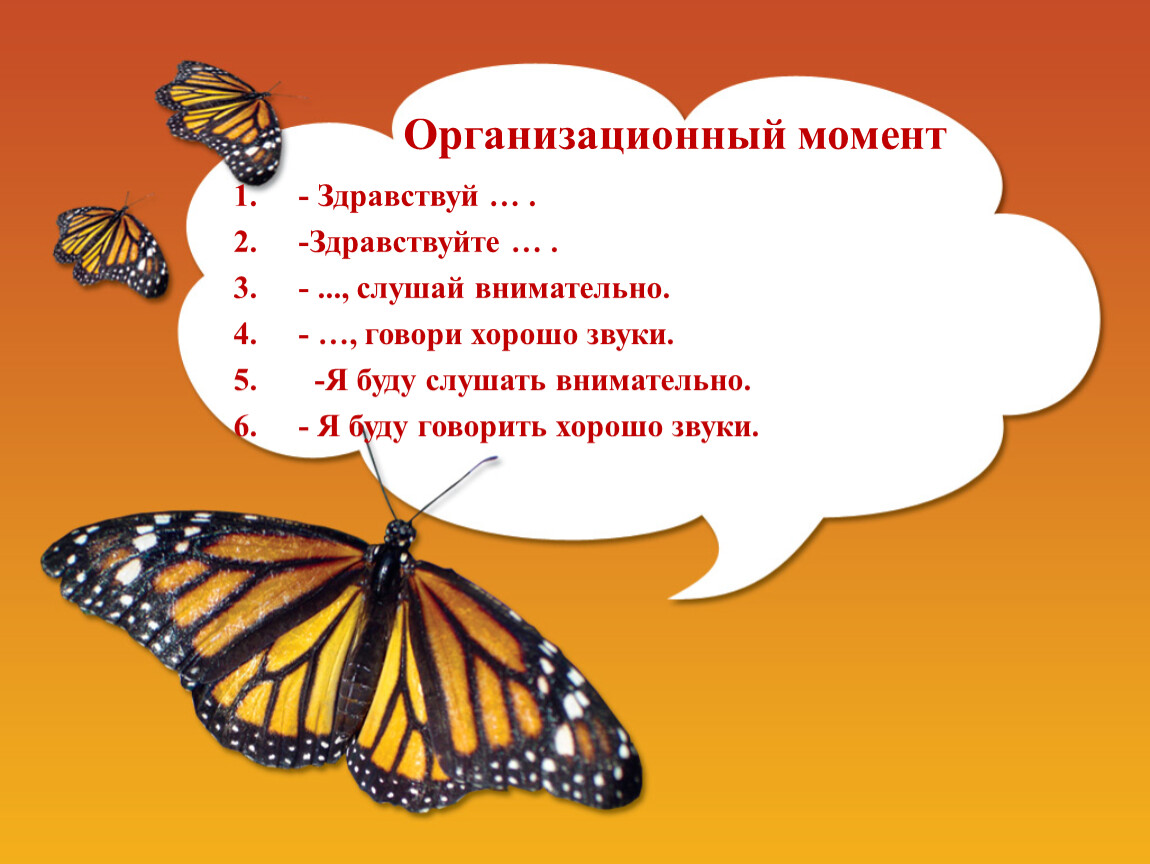 Организационный момент

1. - Здравствуй … .
2. -Здравствуйте … .
3. - ..., слушай внимательно.
4. - …, говори хорошо звуки.
5. -Я буду слушать внимательно.
6. - Я буду говорить хорошо звуки.